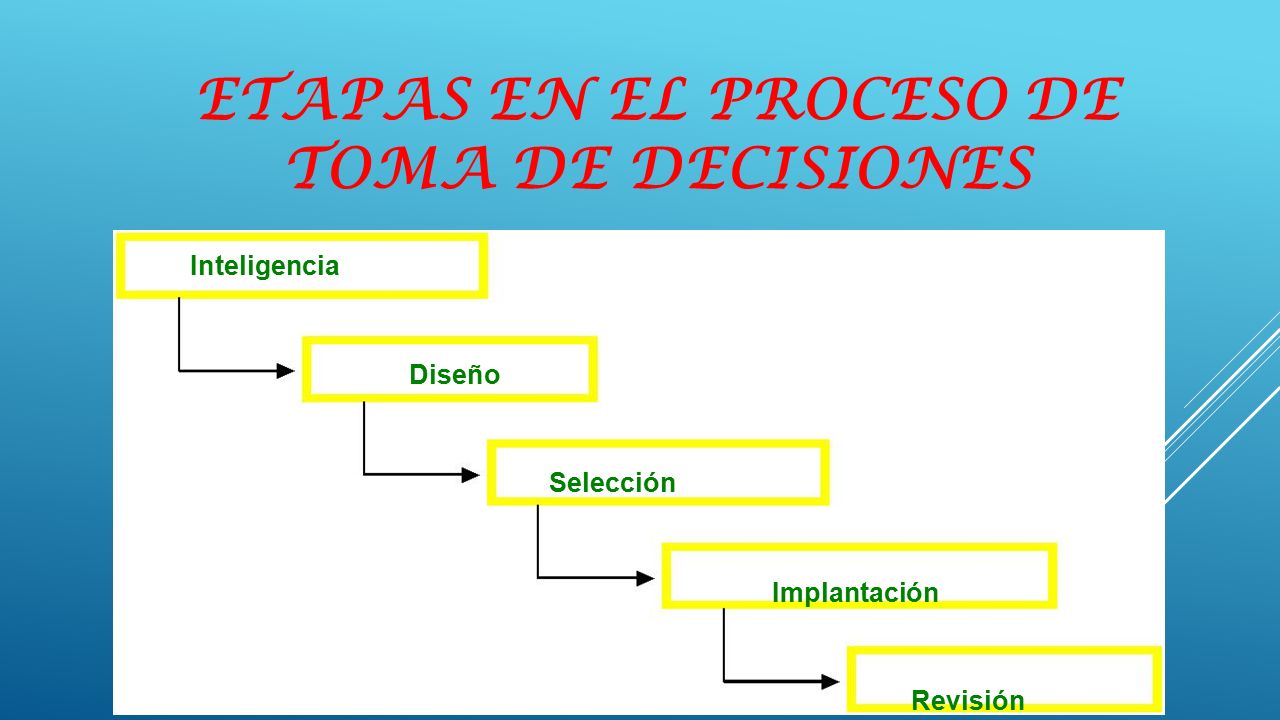 ETAPAS EN EL PROCESO DE TOMA DE DECISIONES

Inteligencia

Diseño

Selección

Implantación

Revisión